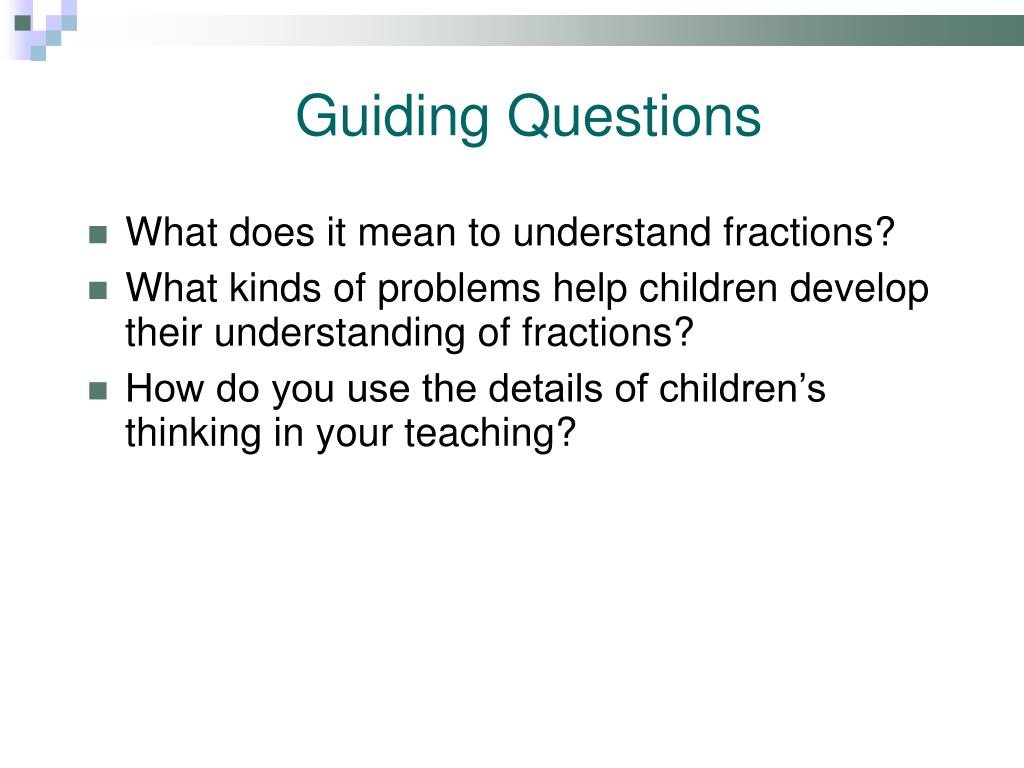 Guiding Questions

What does it mean to understand fractions?

What kinds of problems help children develop their understanding of fractions?

How do you use the details of children’s thinking in your teaching?